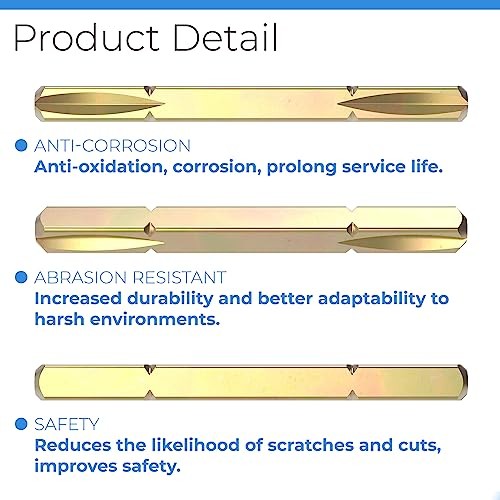 Product Detail

ANTI-CORROSION
Anti-oxidation, corrosion, prolong service life.

ABRASION RESISTANT
Increased durability and better adaptability to harsh environments.

SAFETY
Reduces the likelihood of scratches and cuts, improves safety.